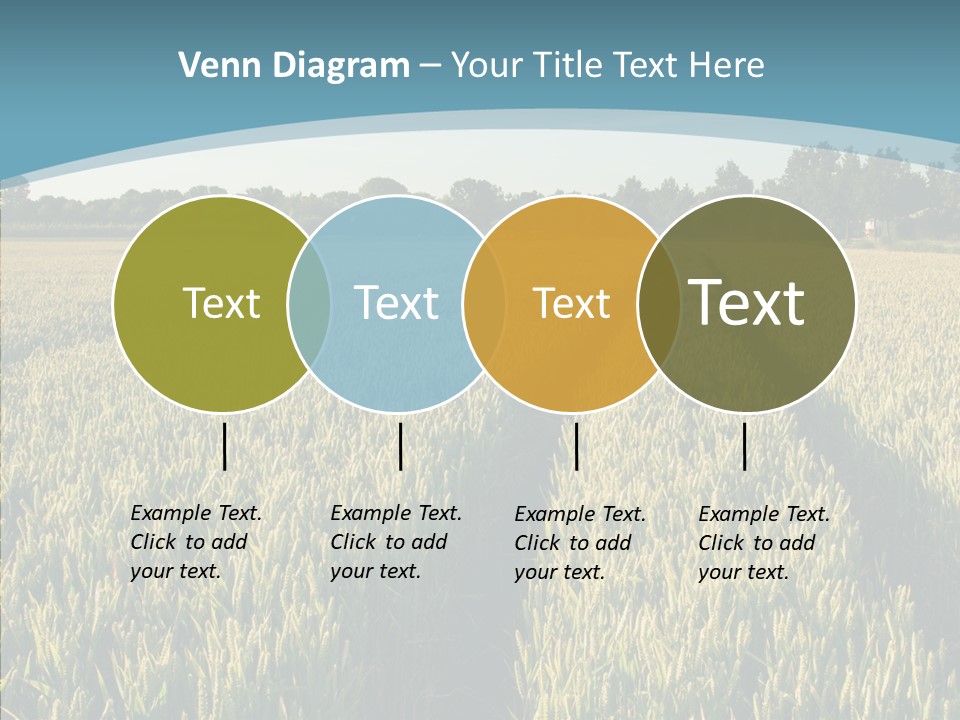 Venn Diagram – Your Title Text Here

Text

Text

Text

Text

Example Text. Click to add your text.

Example Text. Click to add your text.

Example Text. Click to add your text.

Example Text. Click to add your text.